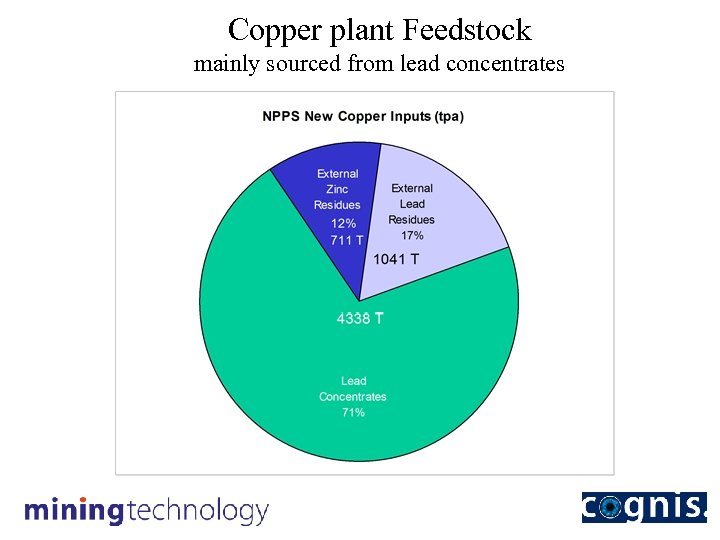 Copper plant Feedstock
mainly sourced from lead concentrates

NPPS New Copper Inputs (tpa)

External Zinc Residues
12%
711 T

External Lead Residues
17%
1041 T

4338 T

Lead Concentrates
71%

miningtechnology

cognis.